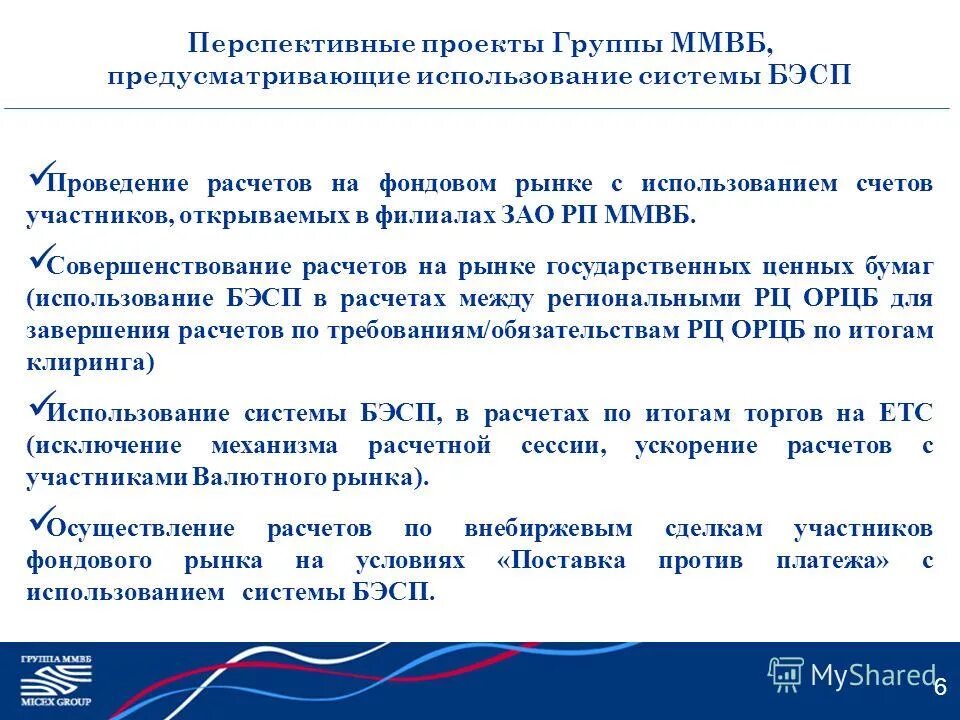 Перспективные проекты Группы ММВБ, предусматривающие использование системы БЭСП

✓Проведение расчетов на фондовом рынке с использованием счетов участников, открываемых в филиалах ЗАО РП ММВБ.

✓Совершенствование расчетов на рынке государственных ценных бумаг (использование БЭСП в расчетах между региональными РЦ ОРЦБ для завершения расчетов по требованиям/обязательствам РЦ ОРЦБ по итогам клиринга)

✓Использование системы БЭСП, в расчетах по итогам торгов на ЕТС (исключение механизма расчетной сессии, ускорение расчетов с участниками Валютного рынка).

✓Осуществление расчетов по внебиржевым сделкам участников фондового рынка на условиях «Поставка против платежа» с использованием системы БЭСП.

ГРУППА ММВБ
MICEX GROUP
MyShared
6